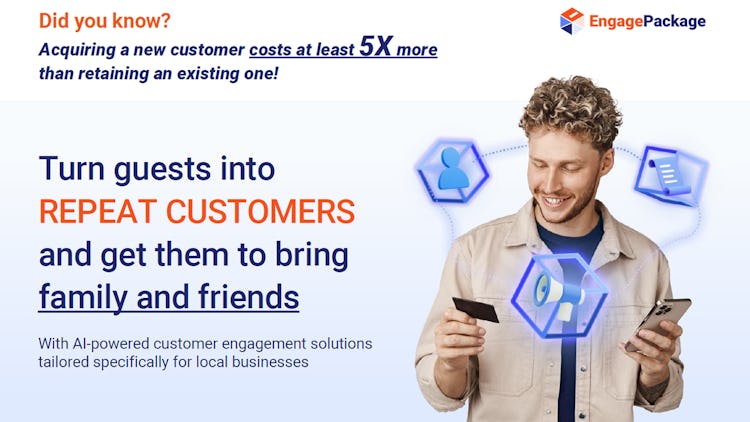 Did you know?

Acquiring a new customer costs at least 5X more than retaining an existing one!

EngagePackage

Turn guests into REPEAT CUSTOMERS and get them to bring family and friends

With AI-powered customer engagement solutions tailored specifically for local businesses